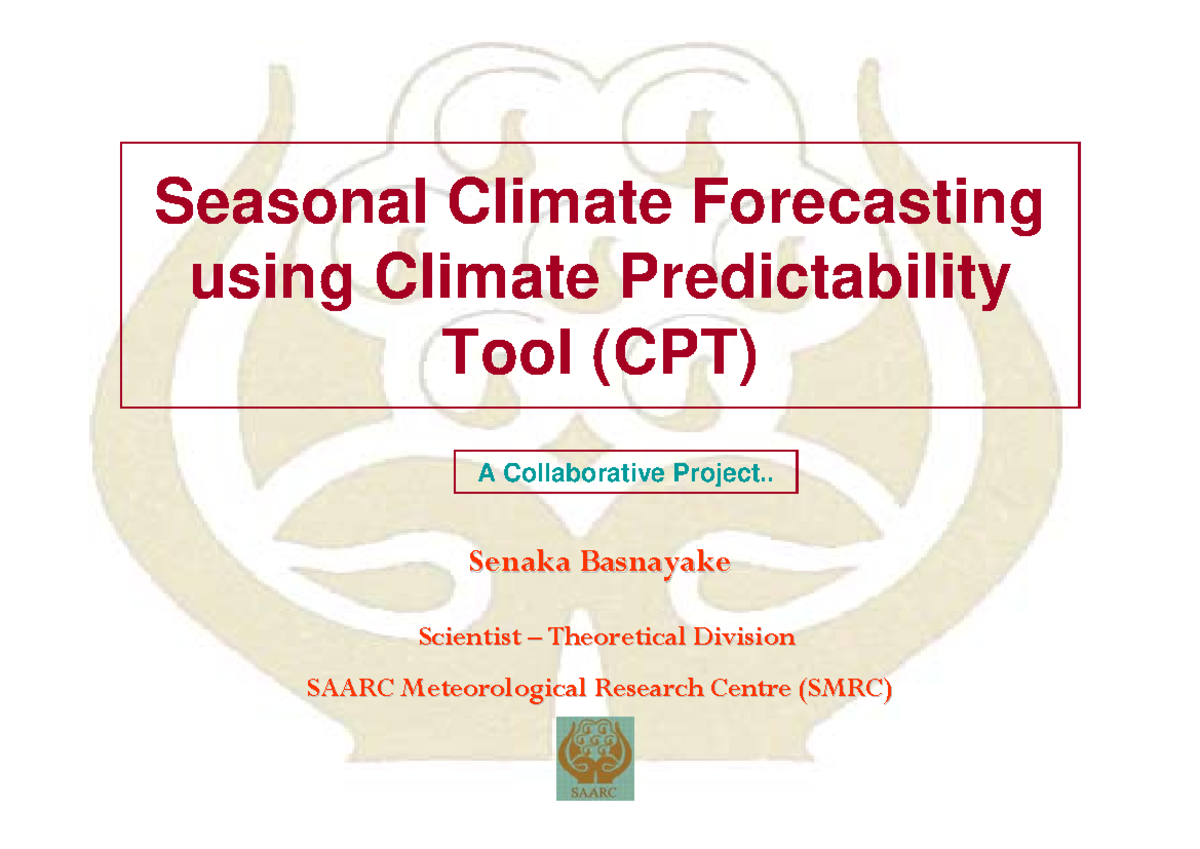 Seasonal Climate Forecasting using Climate Predictability Tool (CPT)

A Collaborative Project..

Senaka Basnayake

Scientist – Theoretical Division

SAARC Meteorological Research Centre (SMRC)

SAARC